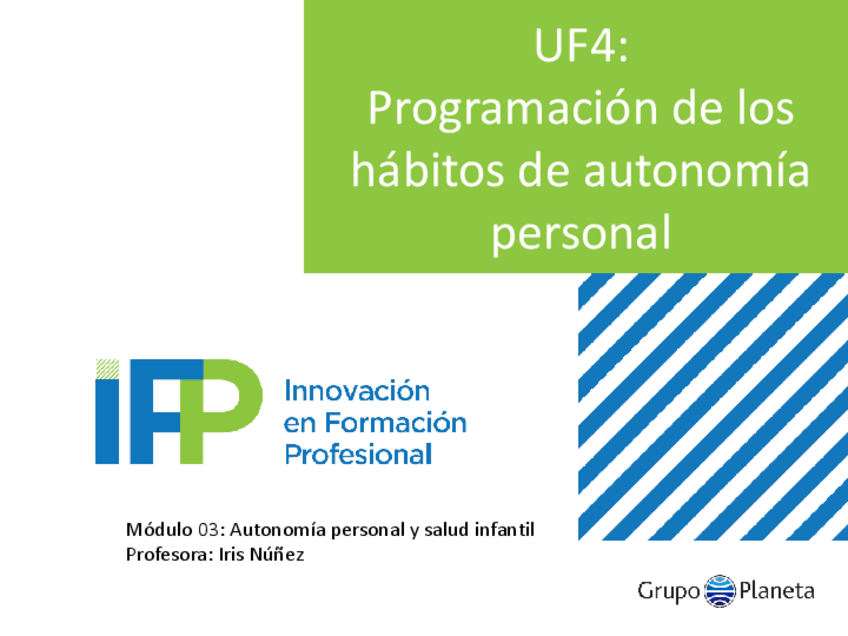 UF4:
Programación de los hábitos de autonomía personal

iFP

Innovación en Formación Profesional

Módulo 03: Autonomía personal y salud infantil
Profesora: Iris Núñez

Grupo Planeta